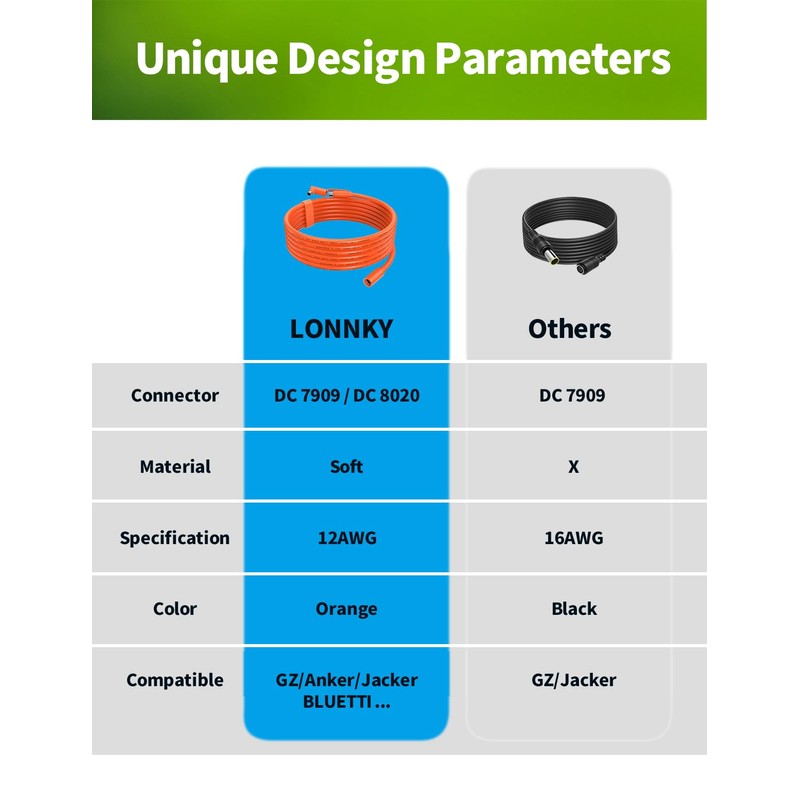 Unique Design Parameters

|  | LONNKY | Others |
|---|---|---|
| Connector | DC 7909 / DC 8020 | DC 7909 |
| Material | Soft | X |
| Specification | 12AWG | 16AWG |
| Color | Orange | Black |
| Compatible | GZ/Anker/Jacker BLUETTI ... | GZ/Jacker |